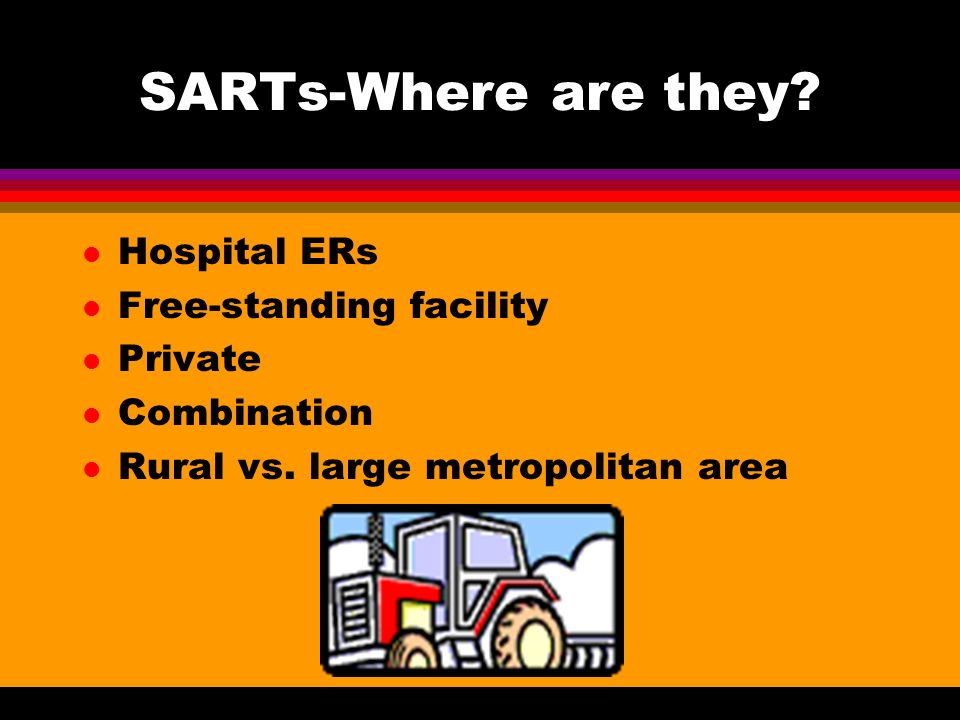 SARTs-Where are they?

- Hospital ERs
- Free-standing facility
- Private
- Combination
- Rural vs. large metropolitan area